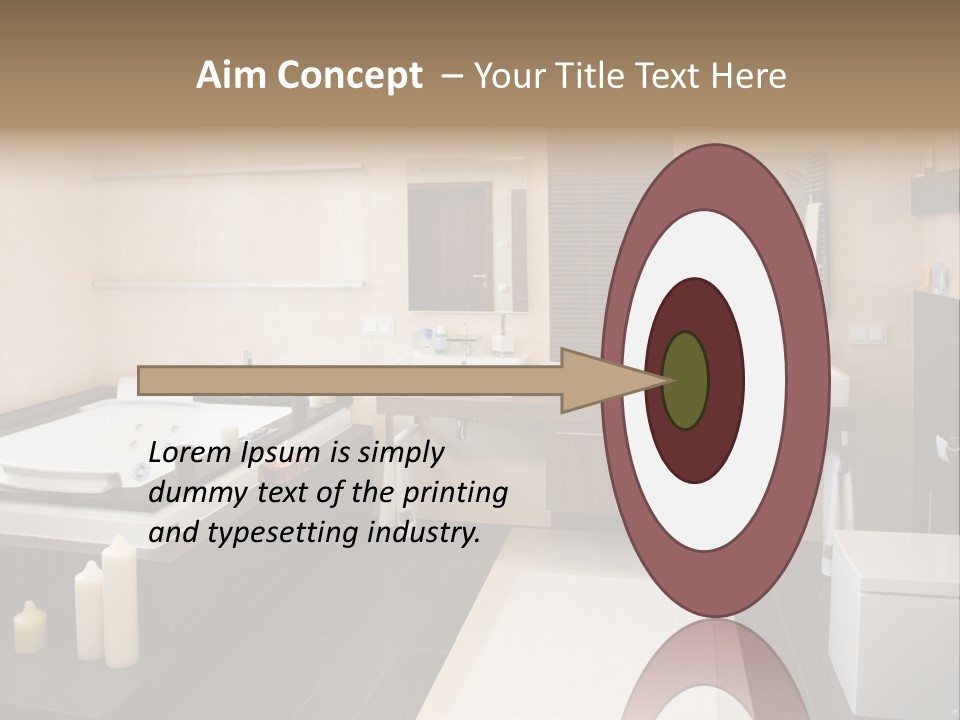 Aim Concept – Your Title Text Here

Lorem Ipsum is simply dummy text of the printing and typesetting industry.